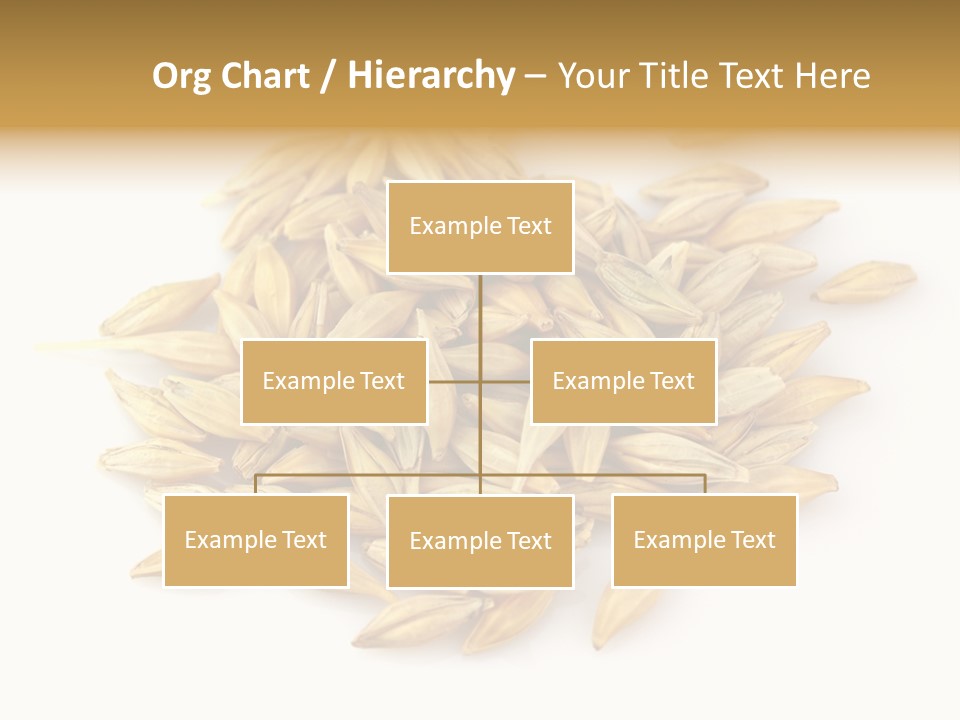 Org Chart / Hierarchy – Your Title Text Here

Example Text

Example Text

Example Text

Example Text

Example Text

Example Text